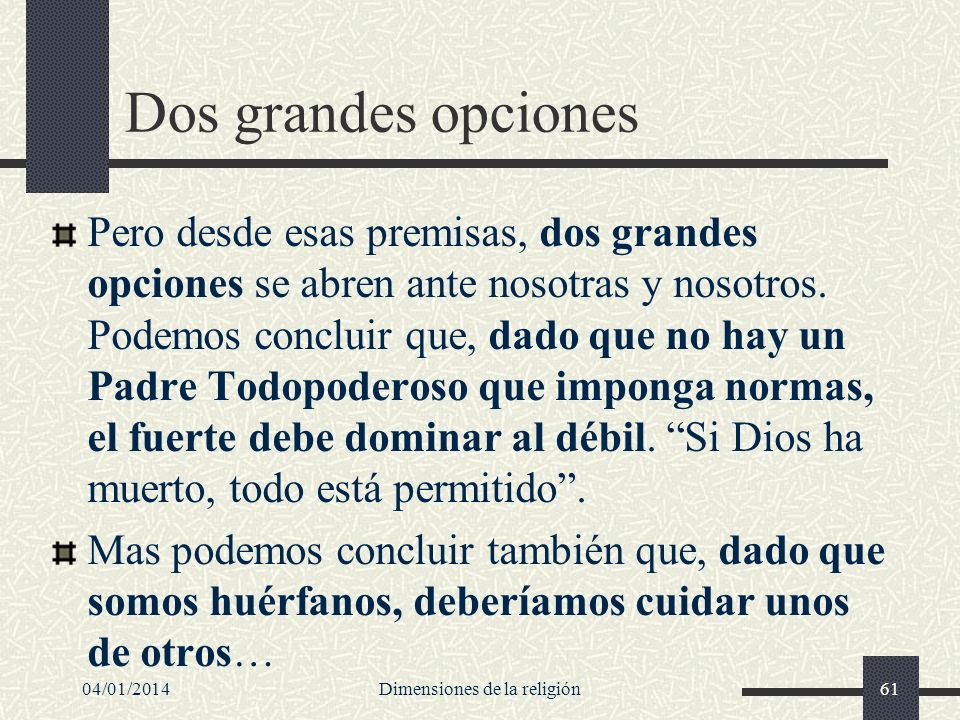 Dos grandes opciones

Pero desde esas premisas, dos grandes opciones se abren ante nosotras y nosotros. Podemos concluir que, dado que no hay un Padre Todopoderoso que imponga normas, el fuerte debe dominar al débil. “Si Dios ha muerto, todo está permitido”.

Mas podemos concluir también que, dado que somos huérfanos, deberíamos cuidar unos de otros…

04/01/2014

Dimensiones de la religión

61